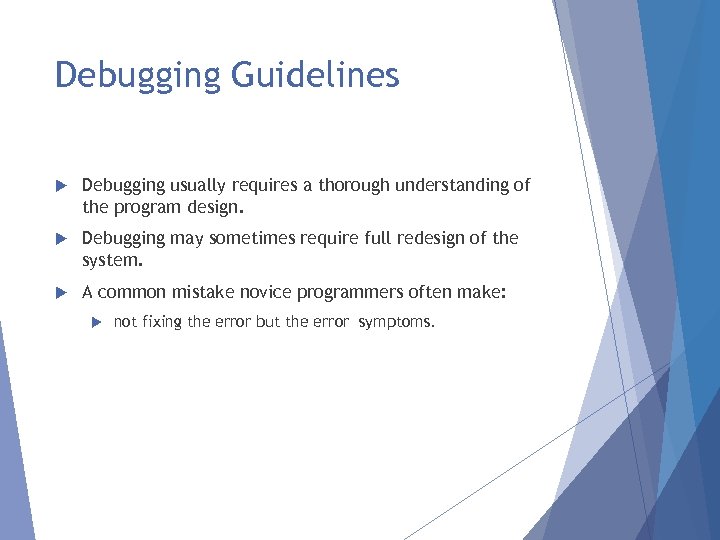 Debugging Guidelines

Debugging usually requires a thorough understanding of the program design.

Debugging may sometimes require full redesign of the system.

A common mistake novice programmers often make:

not fixing the error but the error symptoms.